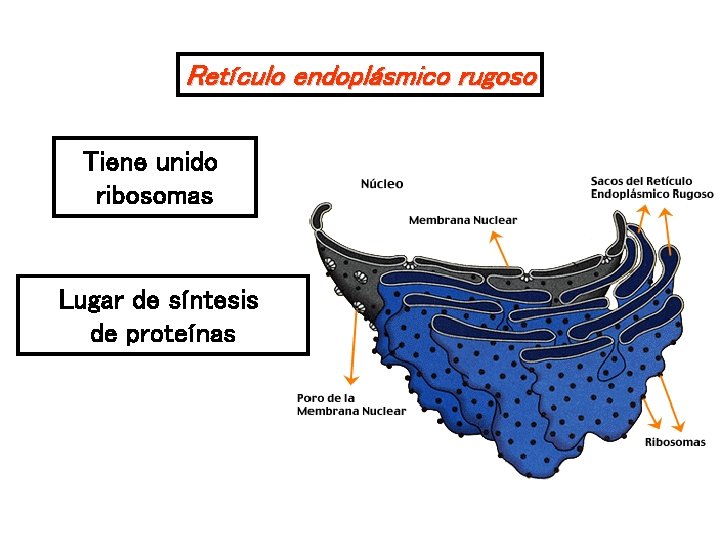 Retículo endoplásmico rugoso

Tiene unido ribosomas

Lugar de síntesis de proteínas

Núcleo

Membrana Nuclear

Sacos del Retículo Endoplásmico Rugoso

Poro de la Membrana Nuclear

Ribosomas